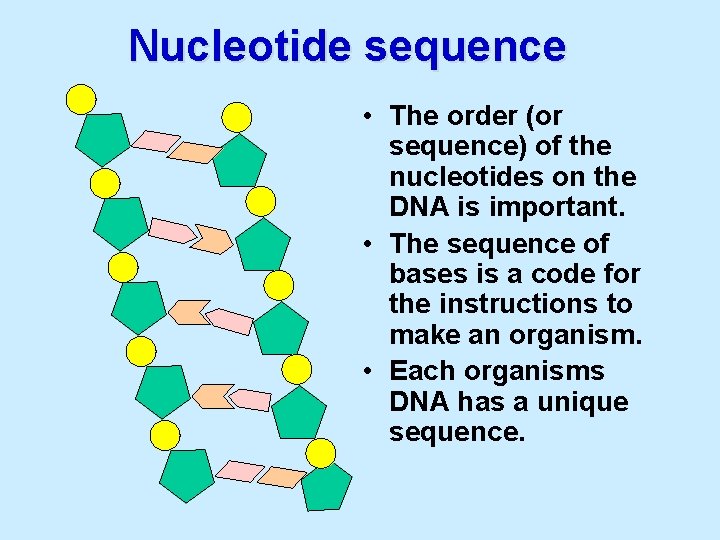 Nucleotide sequence

• The order (or sequence) of the nucleotides on the DNA is important.
• The sequence of bases is a code for the instructions to make an organism.
• Each organisms DNA has a unique sequence.